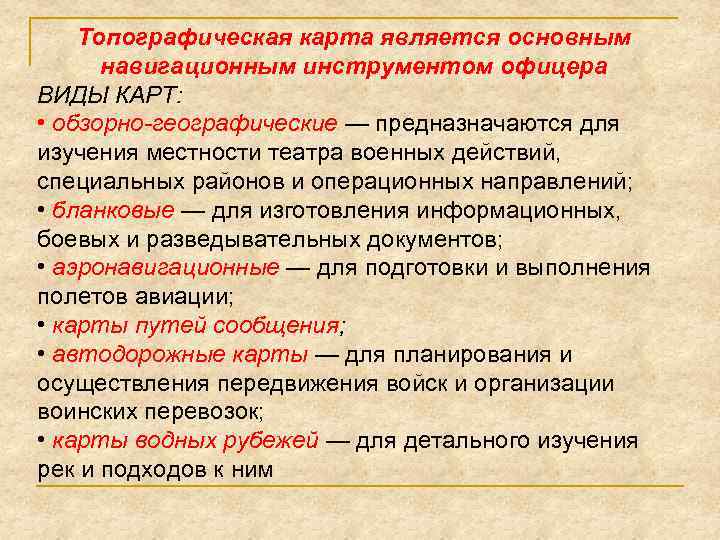 Топографическая карта является основным навигационным инструментом офицера

ВИДЫ КАРТ:

• обзорно-географические — предназначаются для изучения местности театра военных действий, специальных районов и операционных направлений;

• бланковые — для изготовления информационных, боевых и разведывательных документов;

• аэронавигационные — для подготовки и выполнения полетов авиации;

• карты путей сообщения;

• автодорожные карты — для планирования и осуществления передвижения войск и организации воинских перевозок;

• карты водных рубежей — для детального изучения рек и подходов к ним